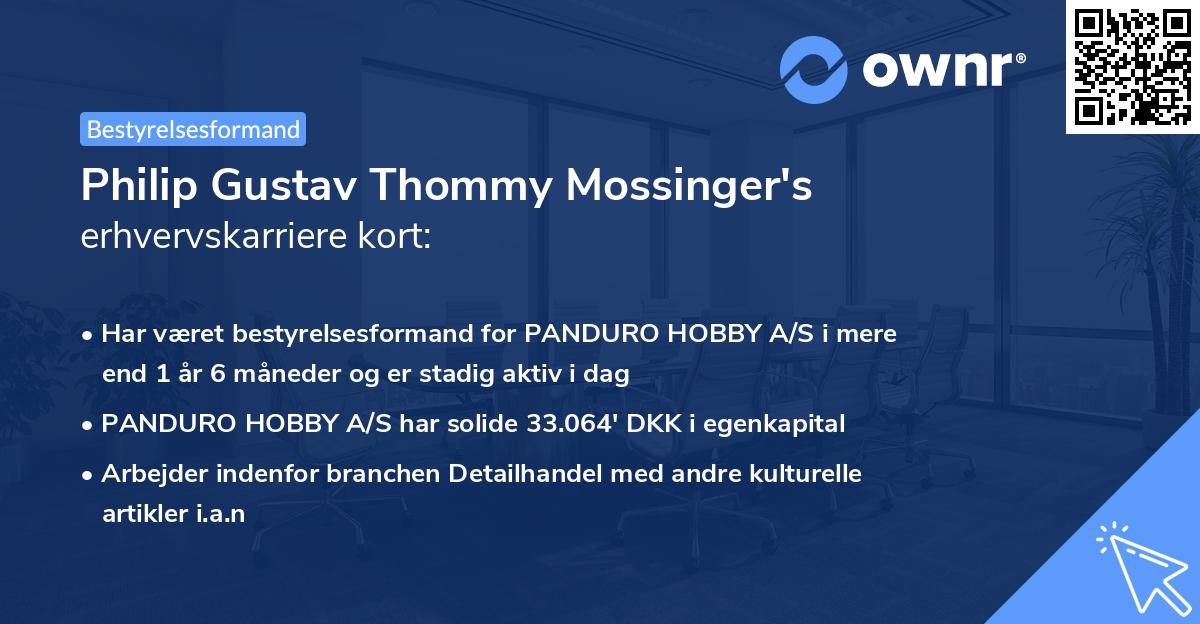 ownr®

Bestyrelsesformand

Philip Gustav Thommy Mossinger's
erhvervskarriere kort:

• Har været bestyrelsesformand for PANDURO HOBBY A/S i mere end 1 år 6 måneder og er stadig aktiv i dag
• PANDURO HOBBY A/S har solide 33.064' DKK i egenkapital
• Arbejder indenfor branchen Detailhandel med andre kulturelle artikler i.a.n